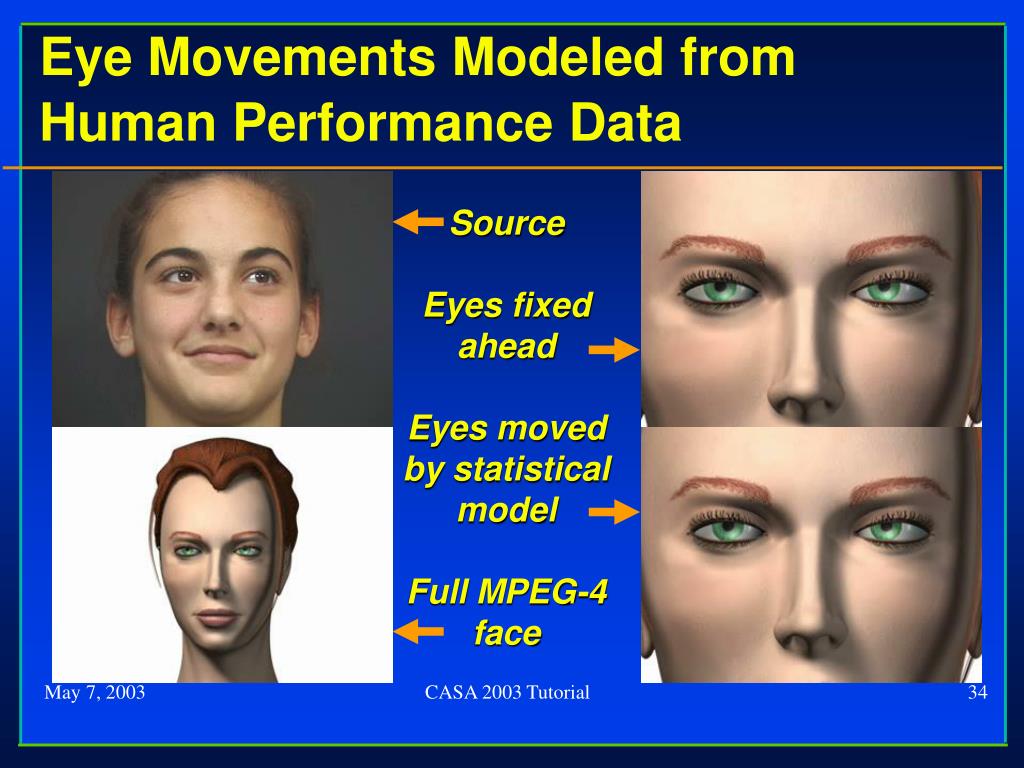 Eye Movements Modeled from Human Performance Data

Source

Eyes fixed ahead

Eyes moved by statistical model

Full MPEG-4 face

May 7, 2003

CASA 2003 Tutorial

34